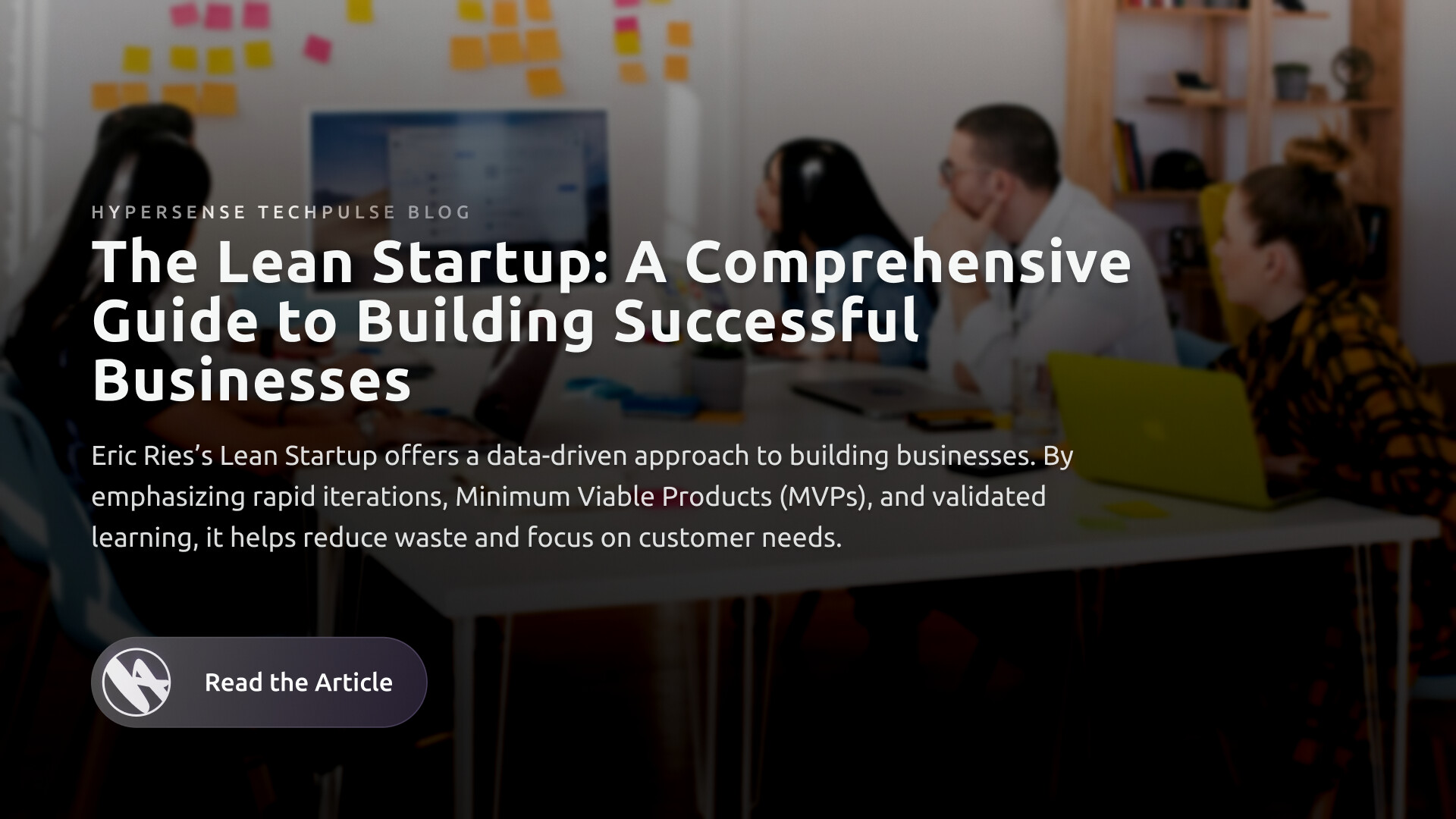 HYPERSENSE TECHPULSE BLOG

The Lean Startup: A Comprehensive Guide to Building Successful Businesses

Eric Ries’s Lean Startup offers a data-driven approach to building businesses. By emphasizing rapid iterations, Minimum Viable Products (MVPs), and validated learning, it helps reduce waste and focus on customer needs.

Read the Article